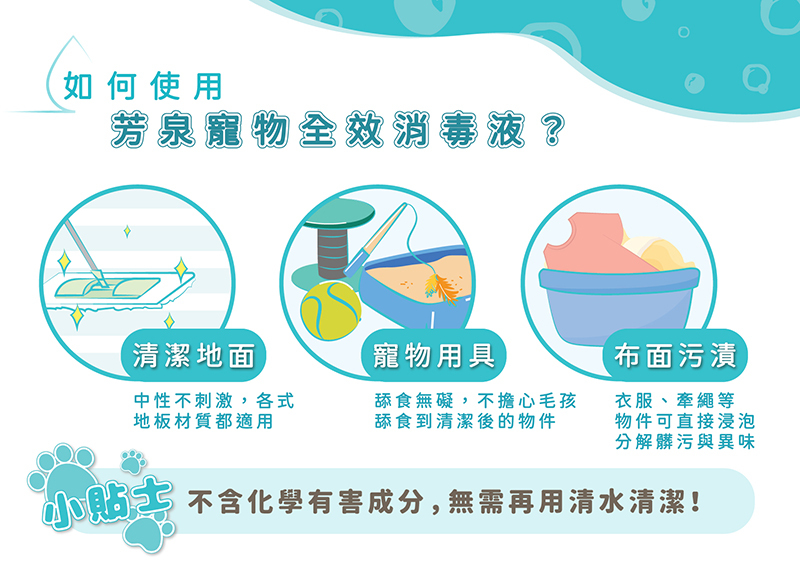 如何使用
芳泉寵物全效消毒液？

清潔地面
中性不刺激，各式地板材質都適用

寵物用具
舔食無礙，不擔心毛孩舔食到清潔後的物件

布面污漬
衣服、牽繩等物件可直接浸泡分解髒污與異味

小貼士
不含化學有害成分，無需再用清水清潔！